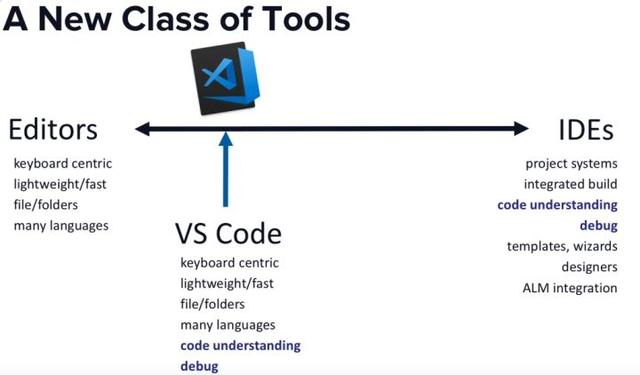 A New Class of Tools

Editors

keyboard centric
lightweight/fast
file/folders
many languages

VS Code

keyboard centric
lightweight/fast
file/folders
many languages
code understanding
debug

IDEs

project systems
integrated build
code understanding
debug
templates, wizards
designers
ALM integration